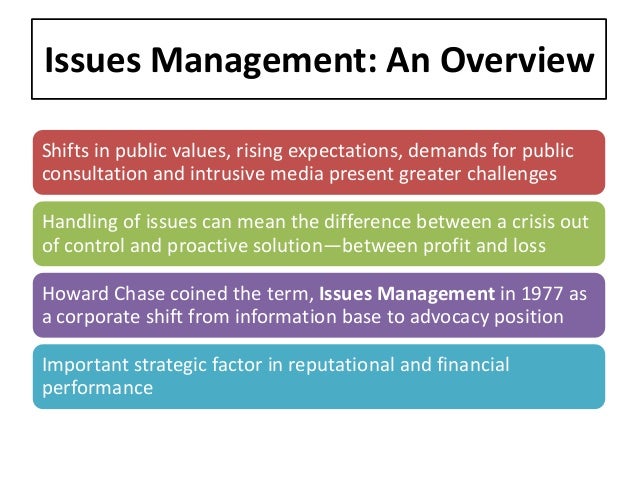 Issues Management: An Overview

Shifts in public values, rising expectations, demands for public consultation and intrusive media present greater challenges

Handling of issues can mean the difference between a crisis out of control and proactive solution—between profit and loss

Howard Chase coined the term, Issues Management in 1977 as a corporate shift from information base to advocacy position

Important strategic factor in reputational and financial performance